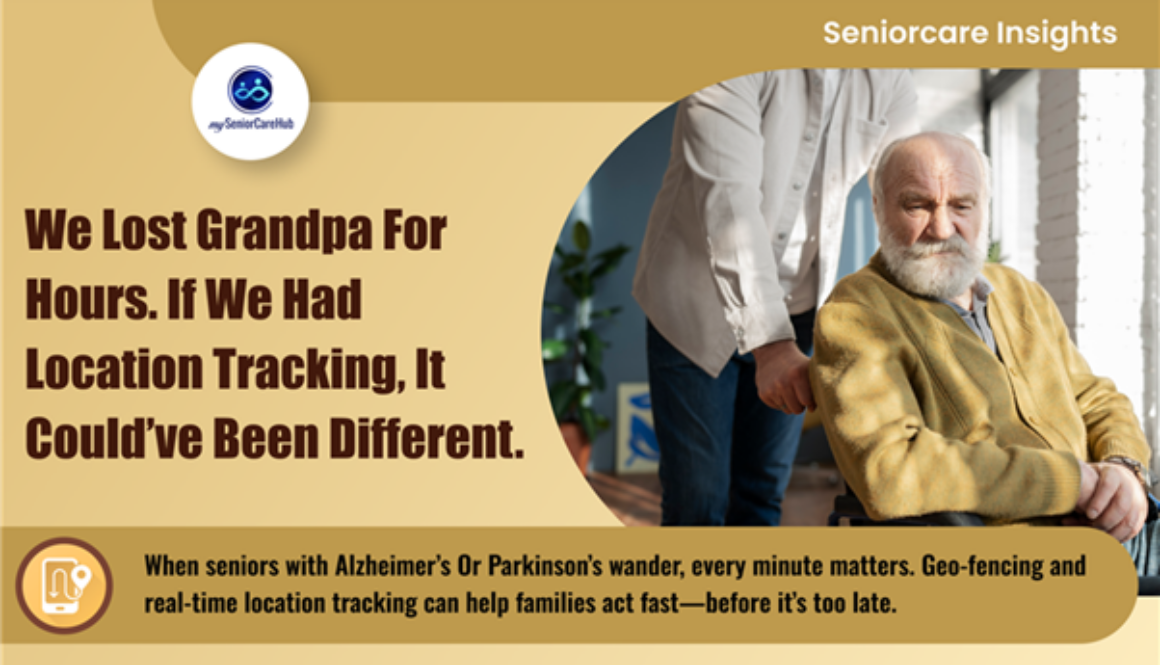 Seniorcare Insights

mySeniorCareHub

We Lost Grandpa For Hours. If We Had Location Tracking, It Could've Been Different.

When seniors with Alzheimer's Or Parkinson's wander, every minute matters. Geo-fencing and real-time location tracking can help families act fast—before it's too late.